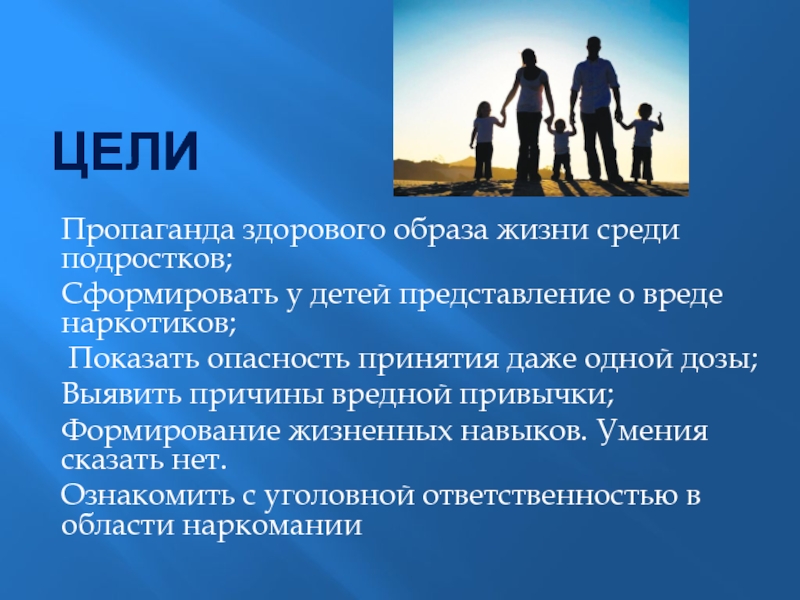 ЦЕЛИ

Пропаганда здорового образа жизни среди подростков;

Сформировать у детей представление о вреде наркотиков;

Показать опасность принятия даже одной дозы;

Выявить причины вредной привычки;

Формирование жизненных навыков. Умения сказать нет.

Ознакомить с уголовной ответственностью в области наркомании